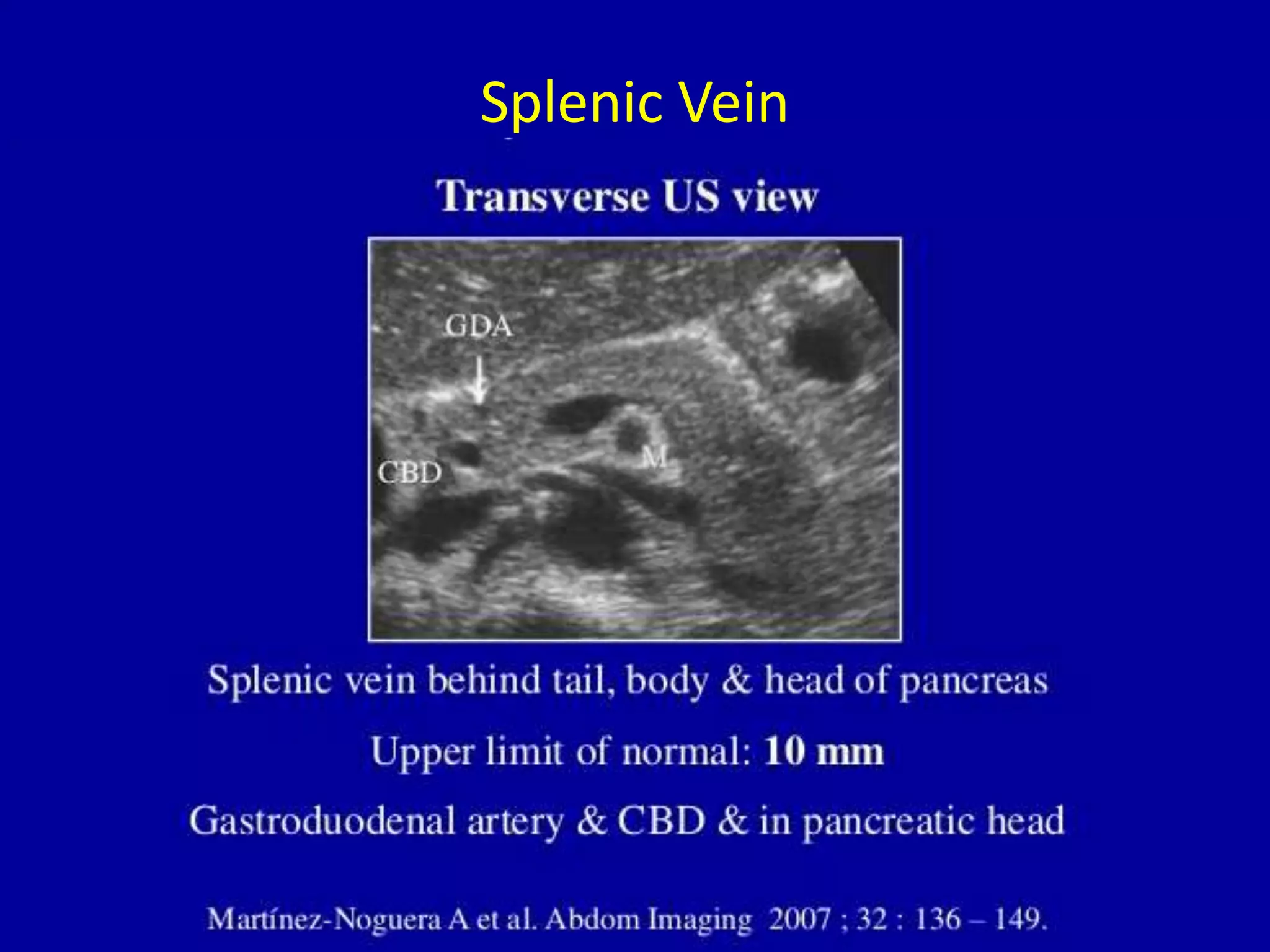 Splenic Vein

Transverse US view

GDA

CBD

M

Splenic vein behind tail, body & head of pancreas

Upper limit of normal: 10 mm

Gastroduodenal artery & CBD & in pancreatic head

Martínez-Noguera A et al. Abdom Imaging 2007 ; 32 : 136 – 149.